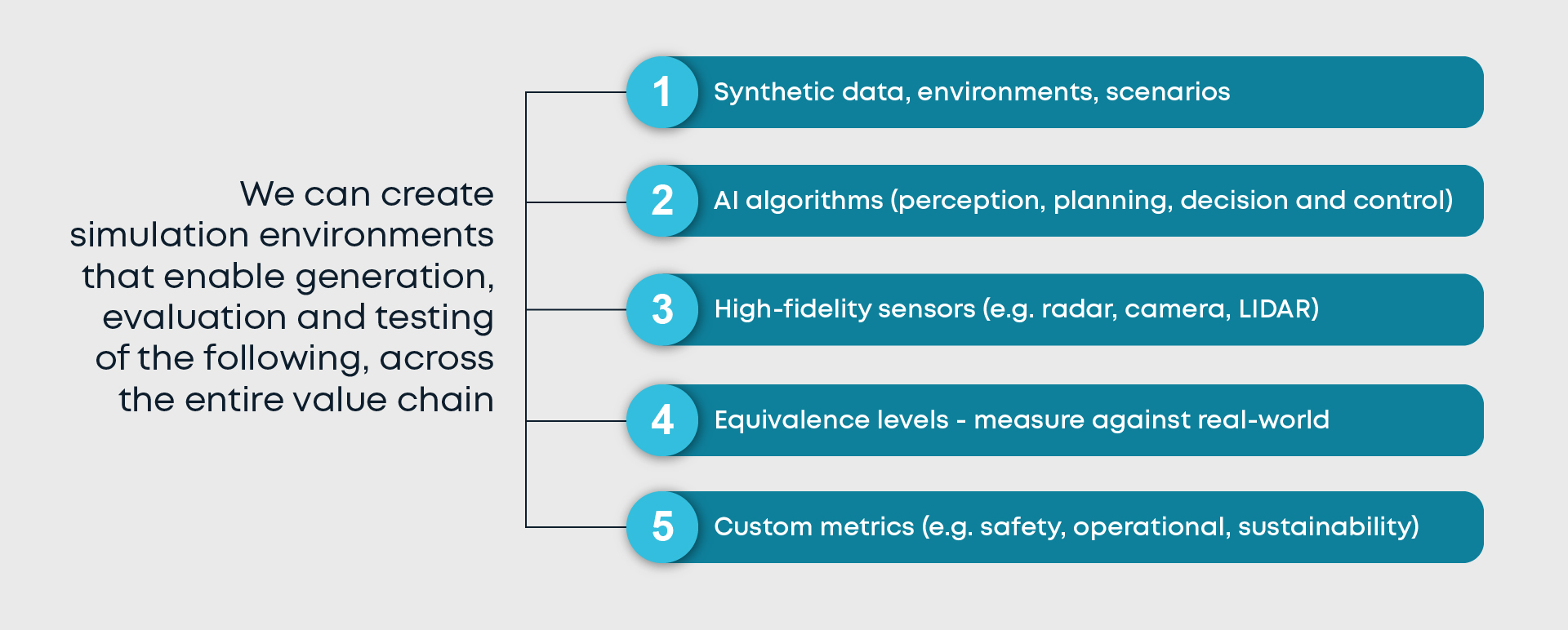 We can create simulation environments that enable generation, evaluation and testing of the following, across the entire value chain

1 Synthetic data, environments, scenarios

2 AI algorithms (perception, planning, decision and control)

3 High-fidelity sensors (e.g. radar, camera, LIDAR)

4 Equivalence levels - measure against real-world

5 Custom metrics (e.g. safety, operational, sustainability)